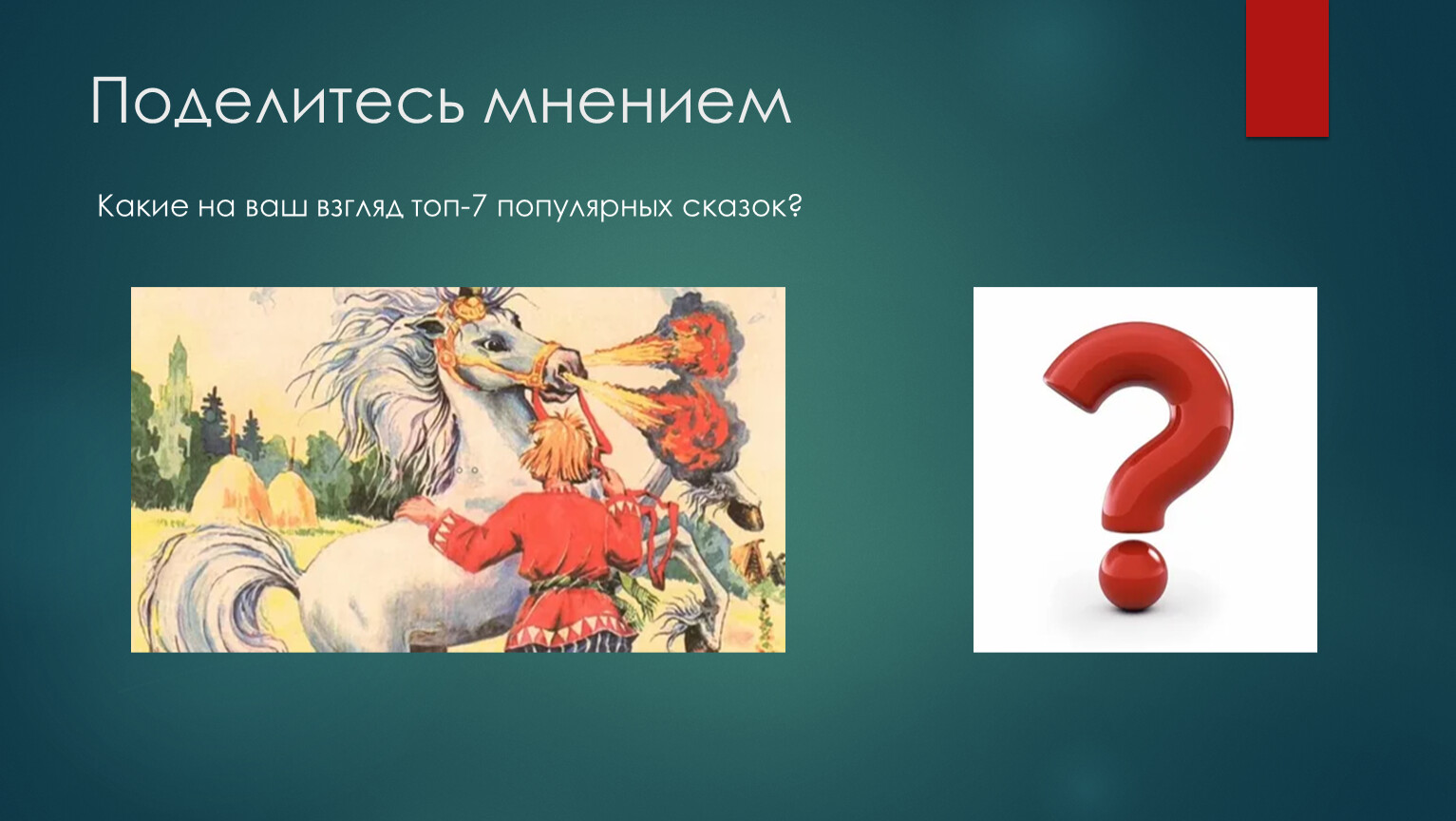 Поделитесь мнением

Какие на ваш взгляд топ-7 популярных сказок?